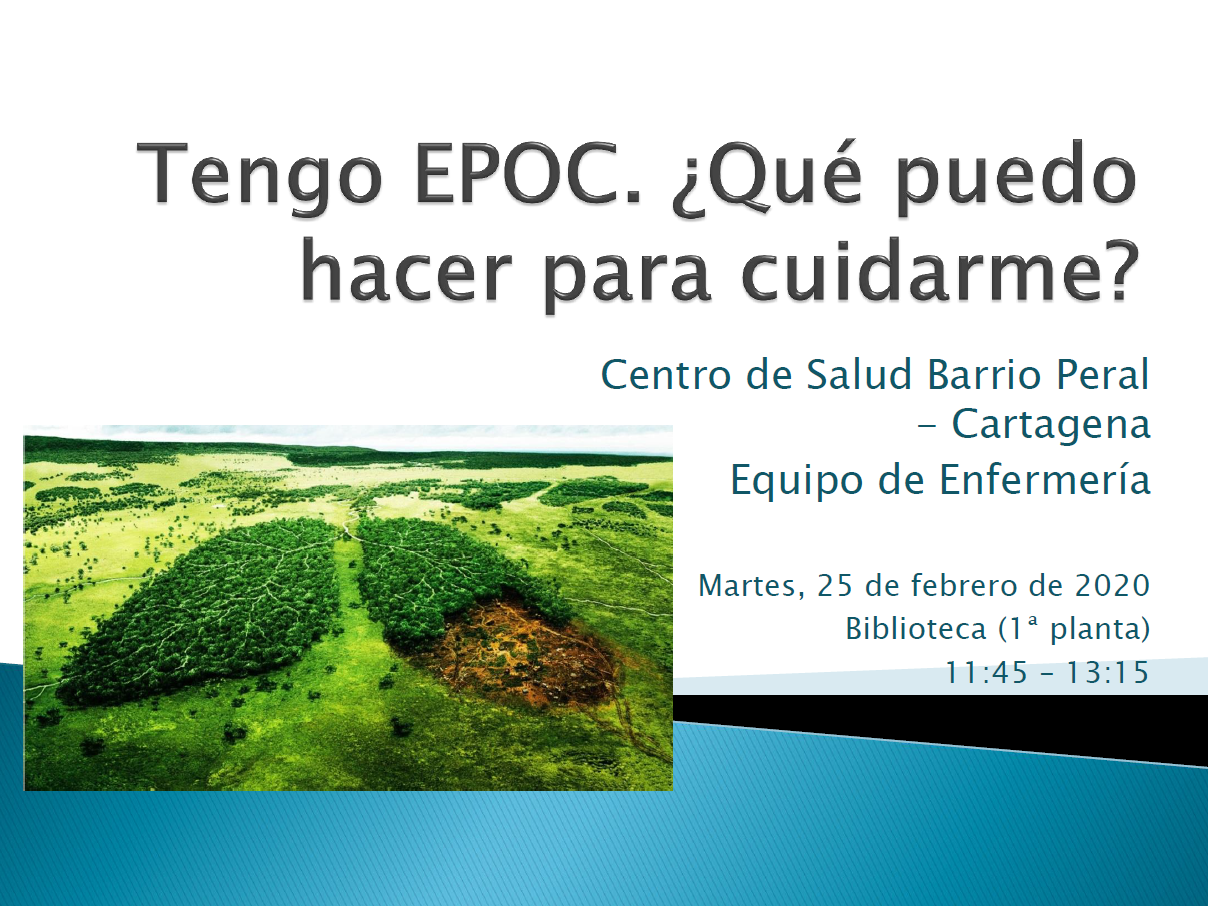 Tengo EPOC. ¿Qué puedo hacer para cuidarme?

Centro de Salud Barrio Peral – Cartagena
Equipo de Enfermería

Martes, 25 de febrero de 2020
Biblioteca (1ª planta)
11:45 – 13:15